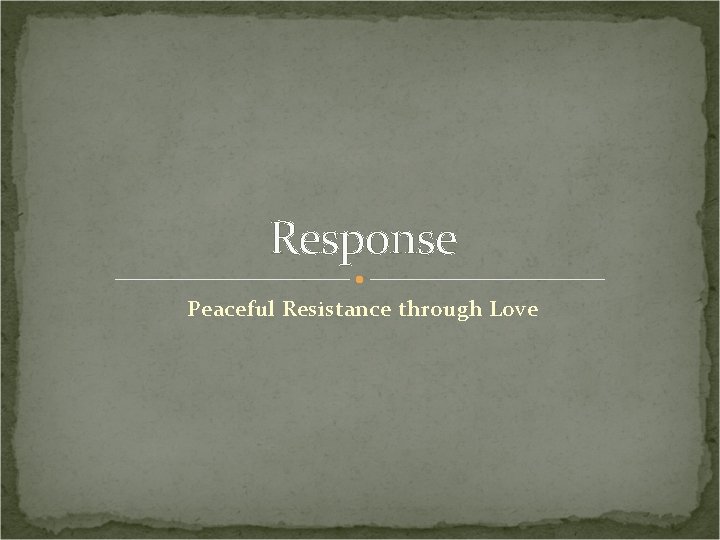 Response

Peaceful Resistance through Love